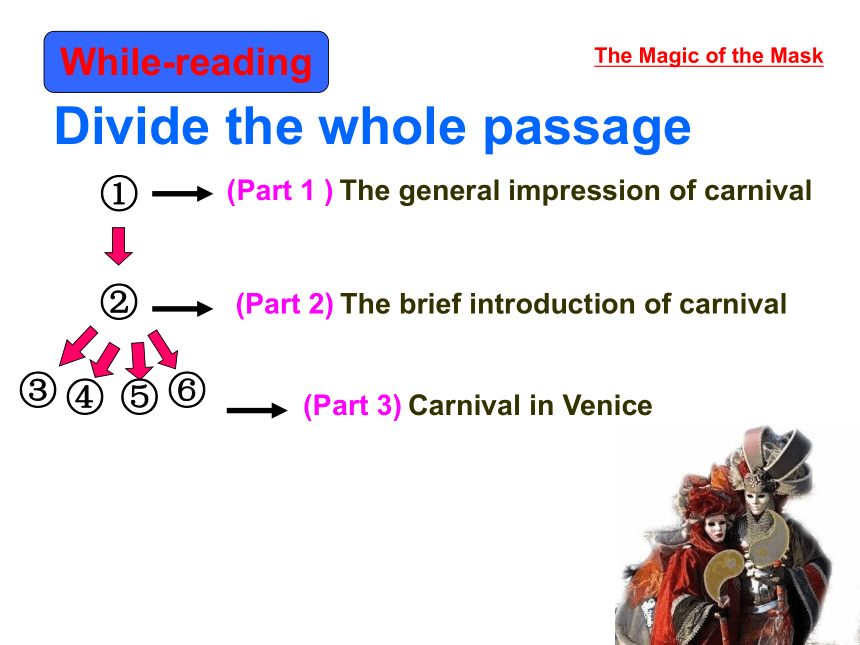 While-reading

The Magic of the Mask

Divide the whole passage

① (Part 1 ) The general impression of carnival

② (Part 2) The brief introduction of carnival

③ ④ ⑤ ⑥ (Part 3) Carnival in Venice